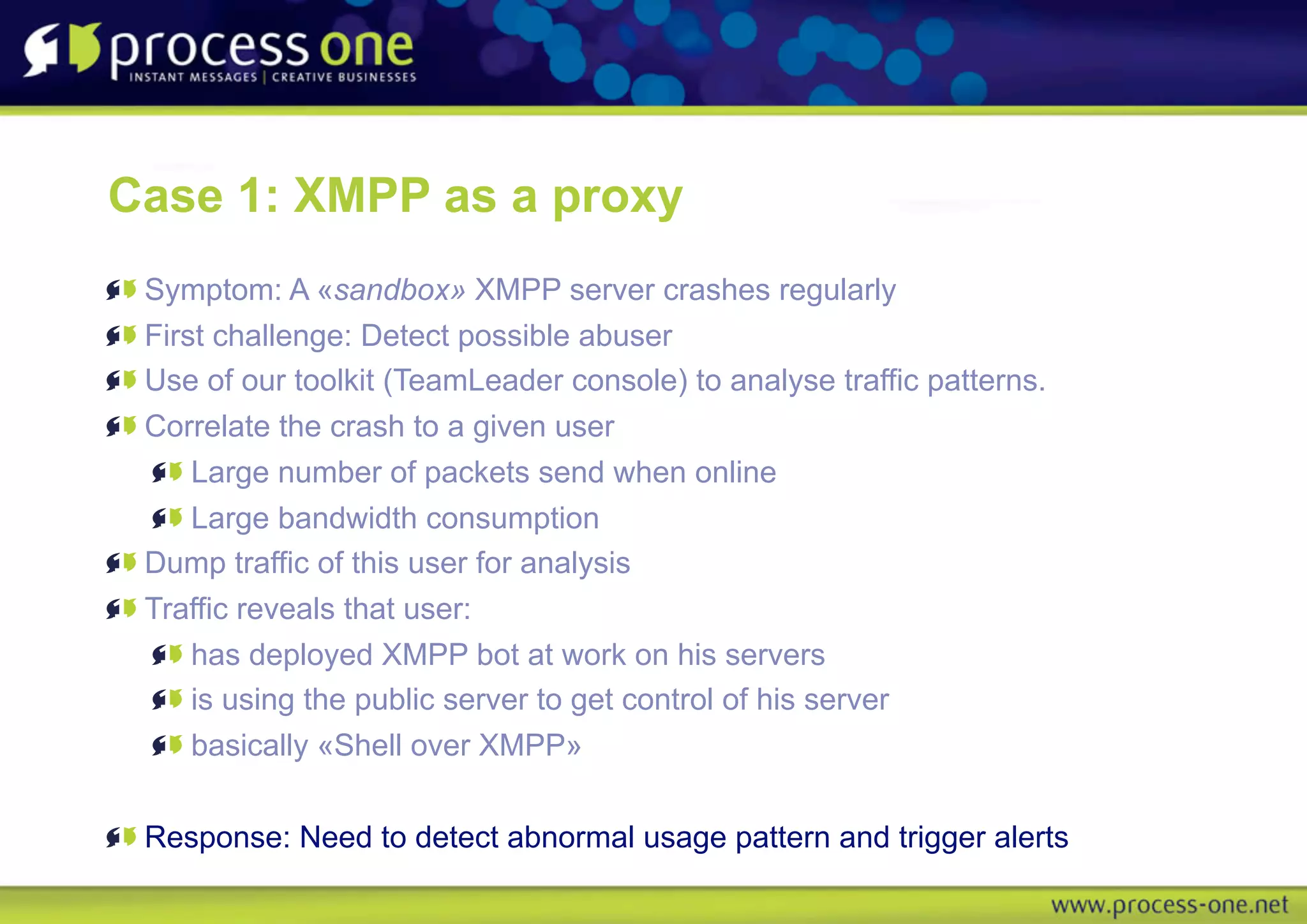 process one
INSTANT MESSAGES | CREATIVE BUSINESSES

Case 1: XMPP as a proxy

Symptom: A «sandbox» XMPP server crashes regularly
First challenge: Detect possible abuser
Use of our toolkit (TeamLeader console) to analyse traffic patterns.
Correlate the crash to a given user
Large number of packets send when online
Large bandwidth consumption
Dump traffic of this user for analysis
Traffic reveals that user:
has deployed XMPP bot at work on his servers
is using the public server to get control of his server
basically «Shell over XMPP»

Response: Need to detect abnormal usage pattern and trigger alerts

www.process-one.net